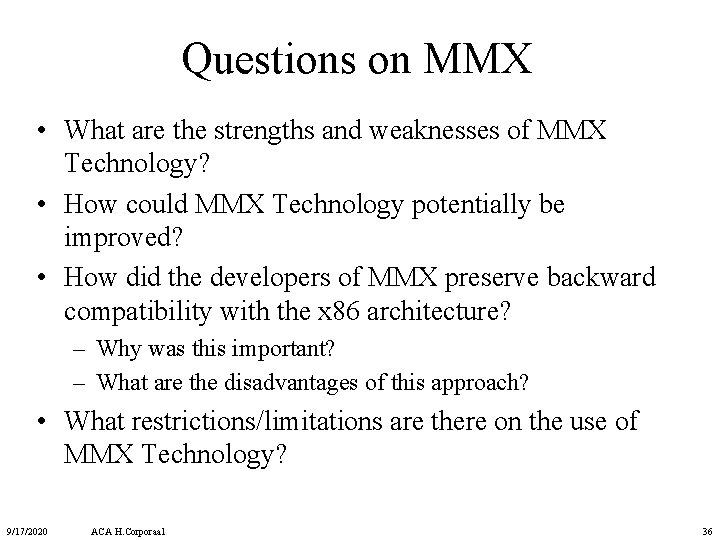 Questions on MMX

• What are the strengths and weaknesses of MMX Technology?

• How could MMX Technology potentially be improved?

• How did the developers of MMX preserve backward compatibility with the x86 architecture?

– Why was this important?

– What are the disadvantages of this approach?

• What restrictions/limitations are there on the use of MMX Technology?

9/17/2020 ACA H.Corporaal 36